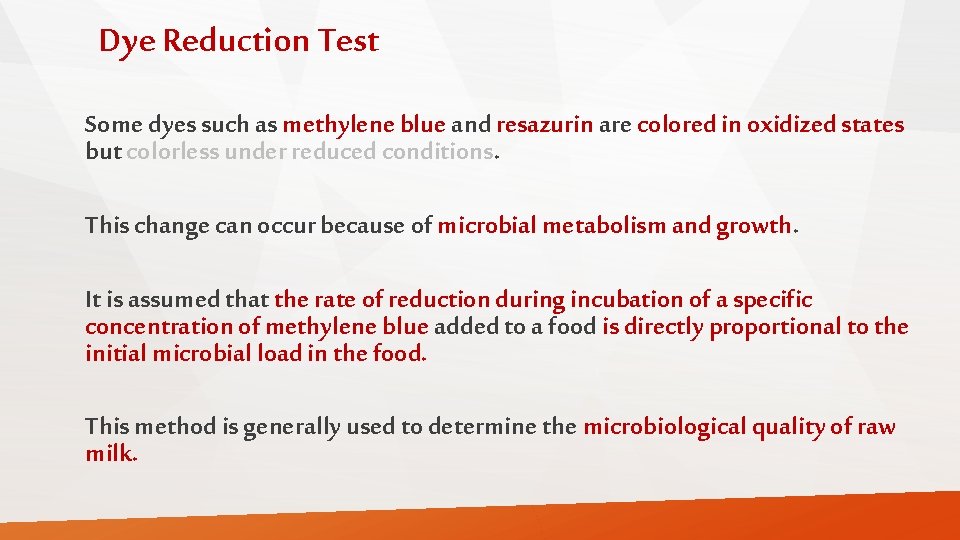 Dye Reduction Test

Some dyes such as methylene blue and resazurin are colored in oxidized states but colorless under reduced conditions.

This change can occur because of microbial metabolism and growth.

It is assumed that the rate of reduction during incubation of a specific concentration of methylene blue added to a food is directly proportional to the initial microbial load in the food.

This method is generally used to determine the microbiological quality of raw milk.